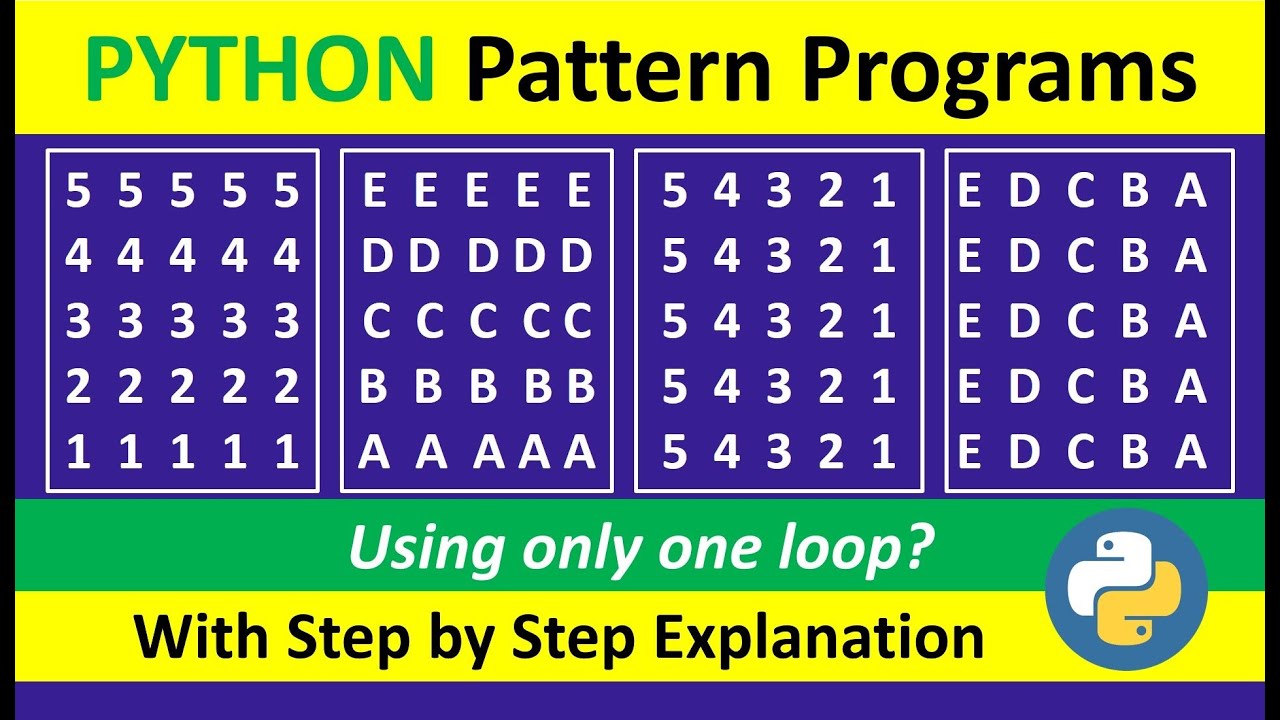 PYTHON Pattern Programs

5 5 5 5 5
4 4 4 4 4
3 3 3 3 3
2 2 2 2 2
1 1 1 1 1

E E E E E
D D D D D
C C C C C
B B B B B
A A A A A

5 4 3 2 1
5 4 3 2 1
5 4 3 2 1
5 4 3 2 1
5 4 3 2 1

E D C B A
E D C B A
E D C B A
E D C B A
E D C B A

Using only one loop?

With Step by Step Explanation